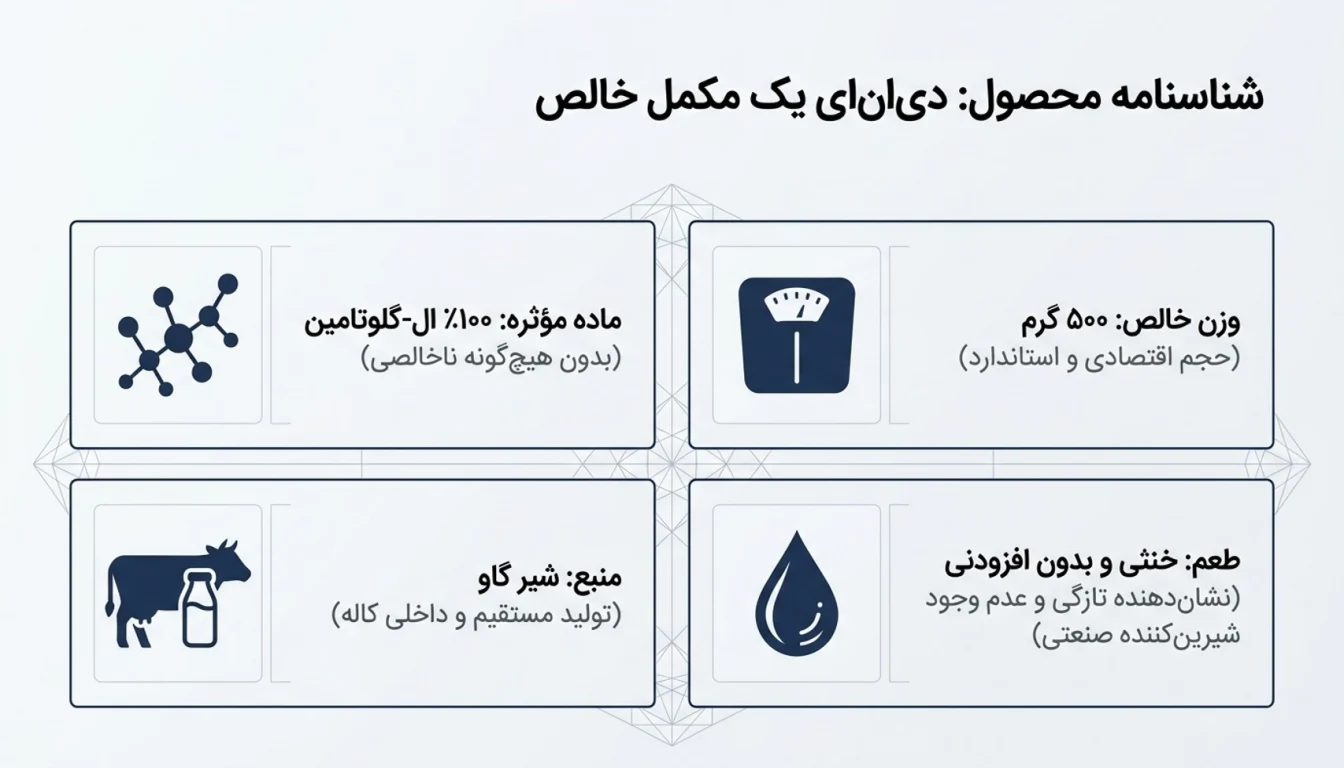 شناسنامه محصول: دی‌ان‌ای یک مکمل خالص

وزن خالص: ۵۰۰ گرم
(حجم اقتصادی و استاندارد)

ماده مؤثره: ۱۰۰٪ ال-گلوتامین
(بدون هیچ‌گونه ناخالصی)

طعم: خنثی و بدون افزودنی
(نشان‌دهنده تازگی و عدم وجود شیرین‌کننده صنعتی)

منبع: شیر گاو
(تولید مستقیم و داخلی کاله)